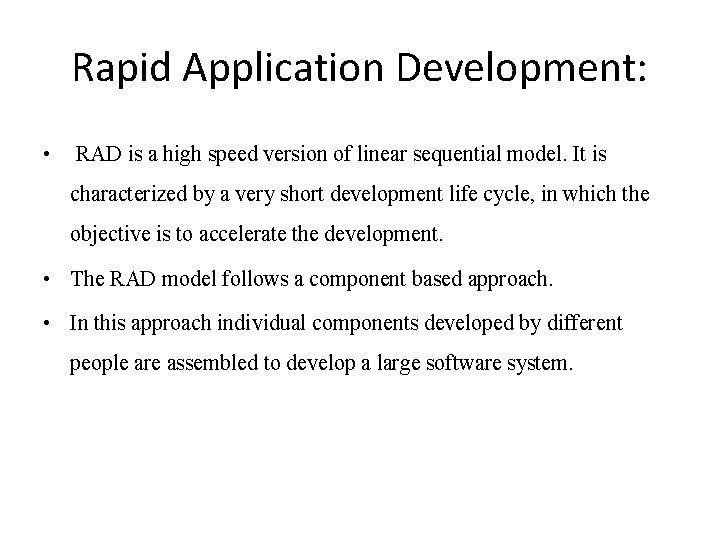 Rapid Application Development:

• RAD is a high speed version of linear sequential model. It is characterized by a very short development life cycle, in which the objective is to accelerate the development.

• The RAD model follows a component based approach.

• In this approach individual components developed by different people are assembled to develop a large software system.